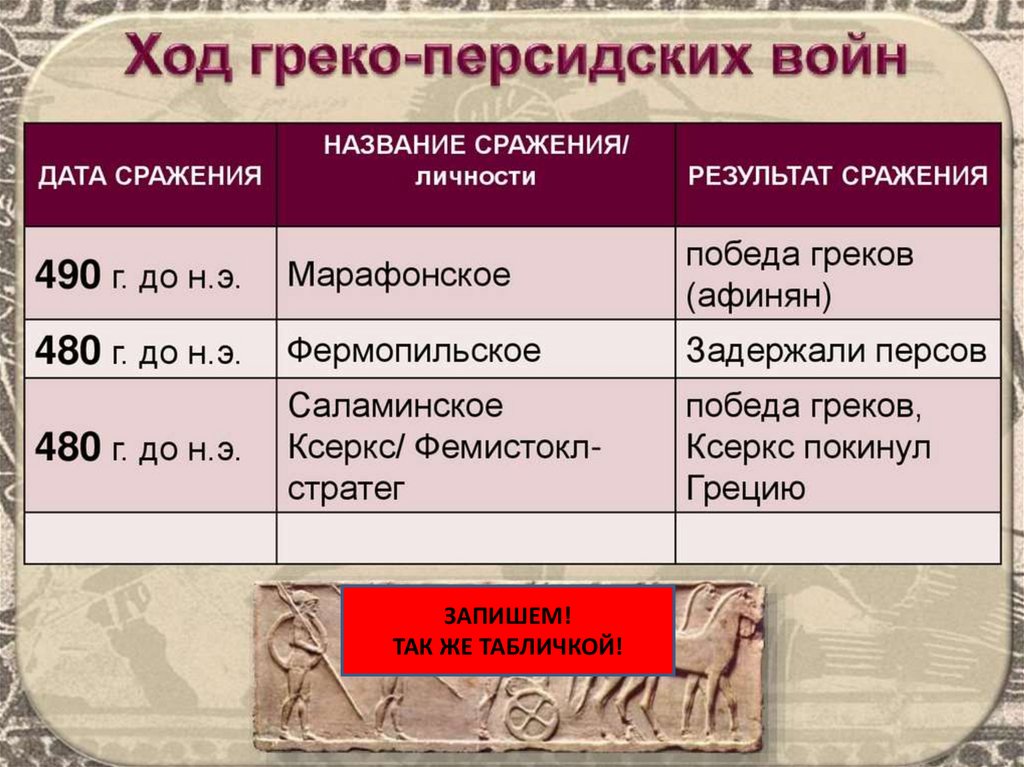 Ход греко-персидских войн

| ДАТА СРАЖЕНИЯ | НАЗВАНИЕ СРАЖЕНИЯ/ личности | РЕЗУЛЬТАТ СРАЖЕНИЯ |
|---|---|---|
| 490 г. до н.э. | Марафонское | победа греков (афинян) |
| 480 г. до н.э. | Фермопильское | Задержали персов |
| 480 г. до н.э. | Саламинское Ксеркс/ Фемистокл-стратег | победа греков, Ксеркс покинул Грецию |
| | | |

ЗАПИШЕМ!
ТАК ЖЕ ТАБЛИЧКОЙ!